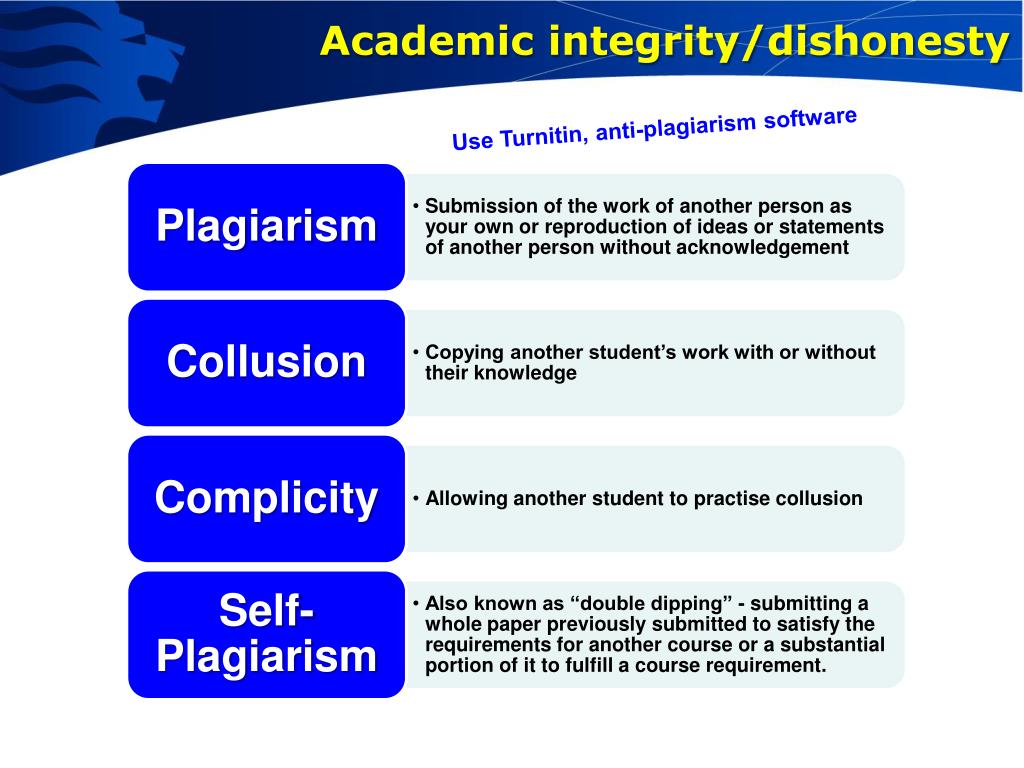 Academic integrity/dishonesty

Use Turnitin, anti-plagiarism software

Plagiarism

• Submission of the work of another person as your own or reproduction of ideas or statements of another person without acknowledgement

Collusion

• Copying another student’s work with or without their knowledge

Complicity

• Allowing another student to practise collusion

Self-Plagiarism

• Also known as “double dipping” - submitting a whole paper previously submitted to satisfy the requirements for another course or a substantial portion of it to fulfill a course requirement.